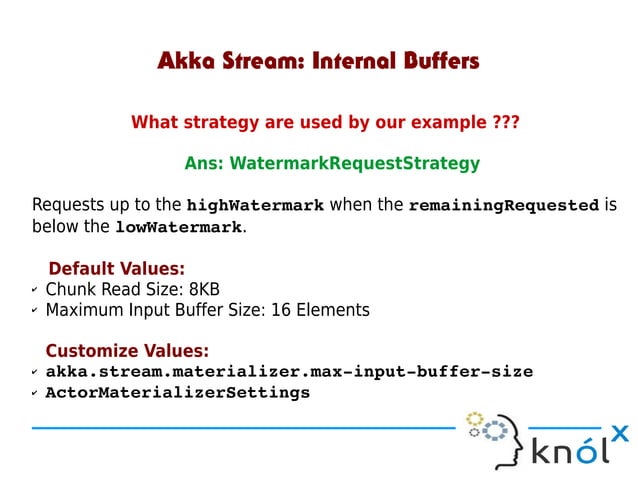 Akka Stream: Internal Buffers

What strategy are used by our example ???

Ans: WatermarkRequestStrategy

Requests up to the highWatermark when the remainingRequested is below the lowWatermark.

Default Values:
✓ Chunk Read Size: 8KB
✓ Maximum Input Buffer Size: 16 Elements

Customize Values:
✓ akka.stream.materializer.max-input-buffer-size
✓ ActorMaterializerSettings

knólx